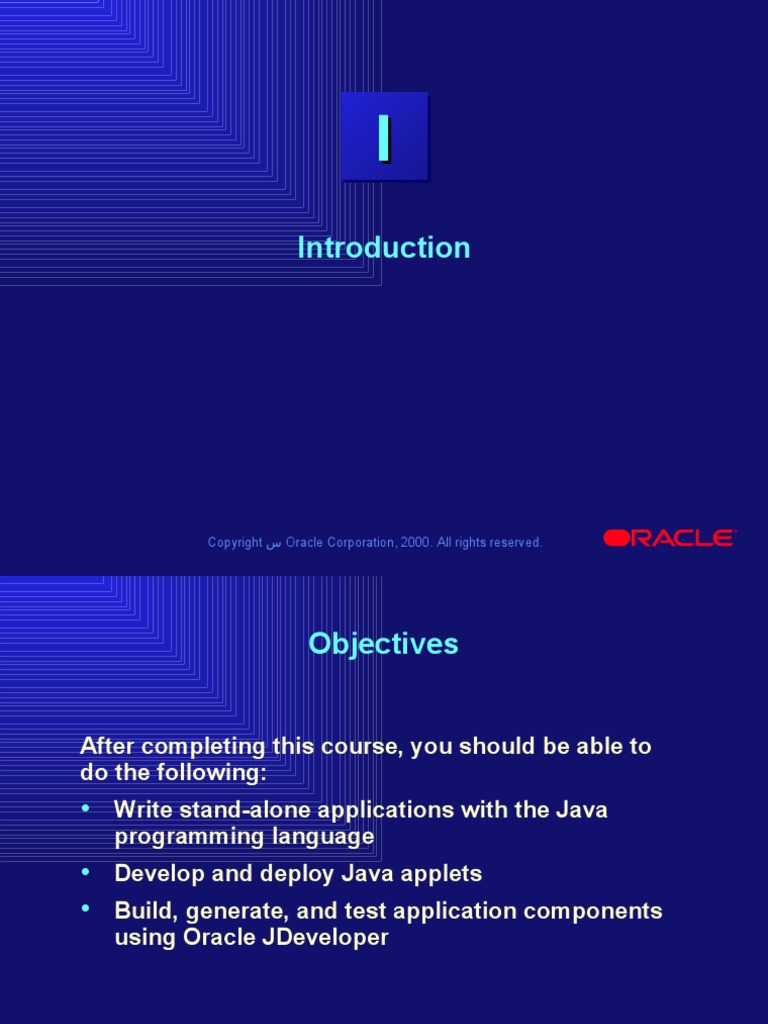 I

Introduction

Copyright س Oracle Corporation, 2000. All rights reserved.

ORACLE

Objectives

After completing this course, you should be able to do the following:

• Write stand-alone applications with the Java programming language
• Develop and deploy Java applets
• Build, generate, and test application components using Oracle JDeveloper